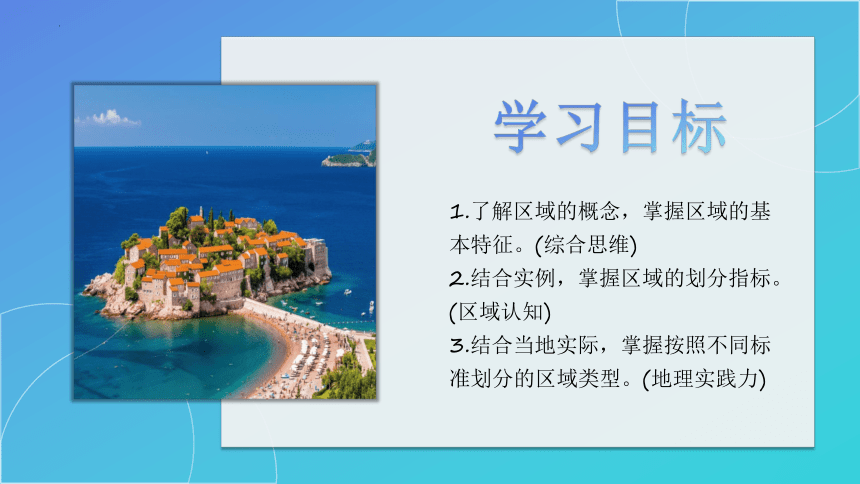 学习目标

1.了解区域的概念，掌握区域的基本特征。(综合思维)
2.结合实例，掌握区域的划分指标。(区域认知)
3.结合当地实际，掌握按照不同标准划分的区域类型。(地理实践力)